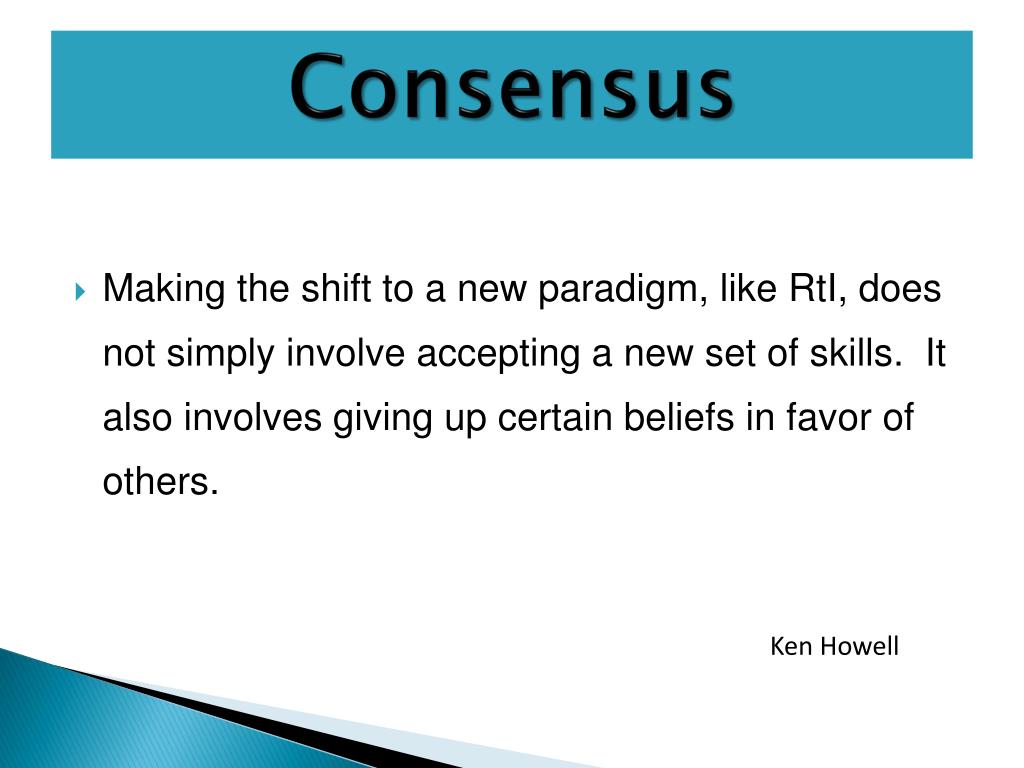 Consensus

Making the shift to a new paradigm, like RtI, does not simply involve accepting a new set of skills.  It also involves giving up certain beliefs in favor of others.

Ken Howell